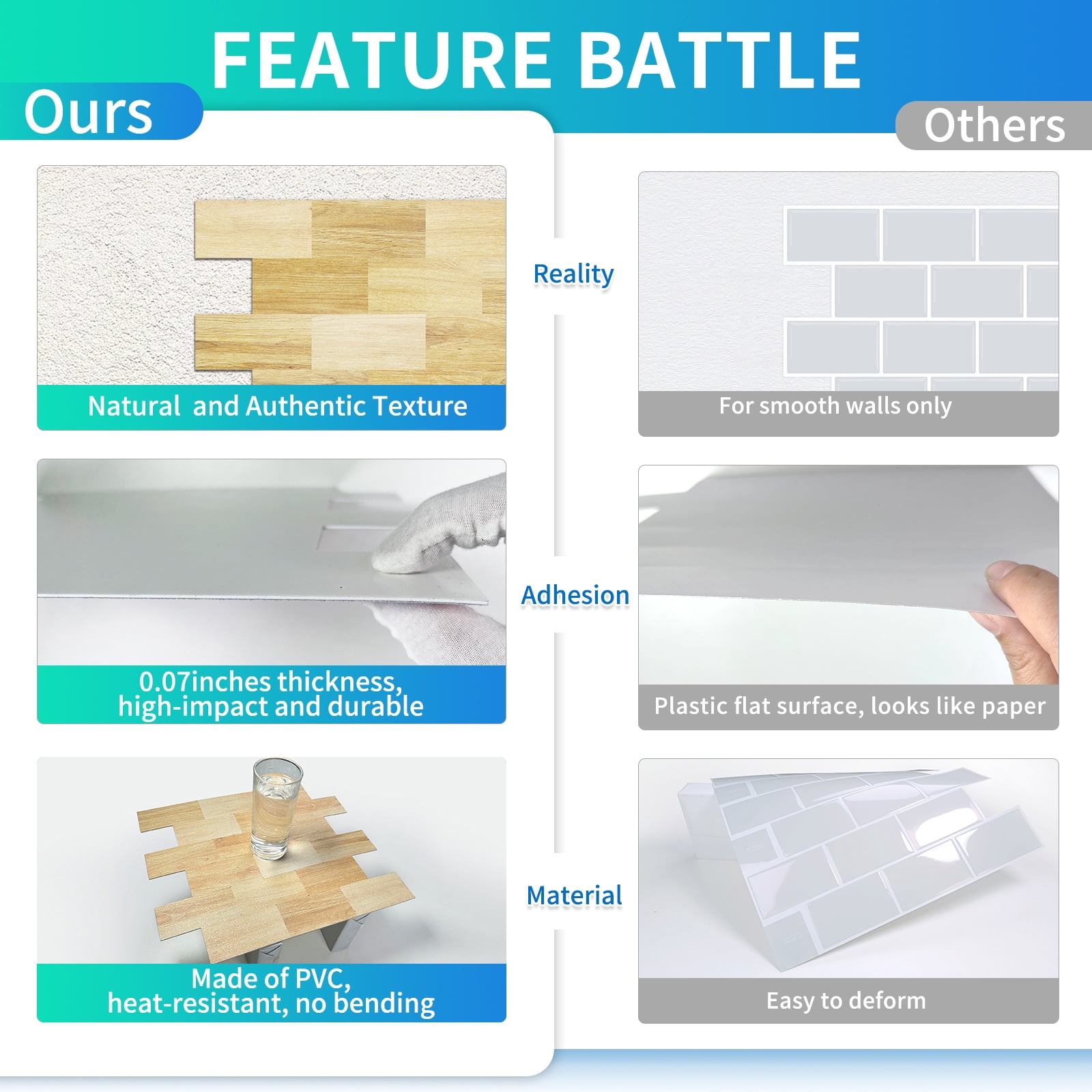 FEATURE BATTLE

Ours

Others

Natural  and Authentic Texture

Reality

For smooth walls only

0.07inches thickness, high-impact and durable

Adhesion

Plastic flat surface, looks like paper

Made of PVC, heat-resistant, no bending

Material

Easy to deform